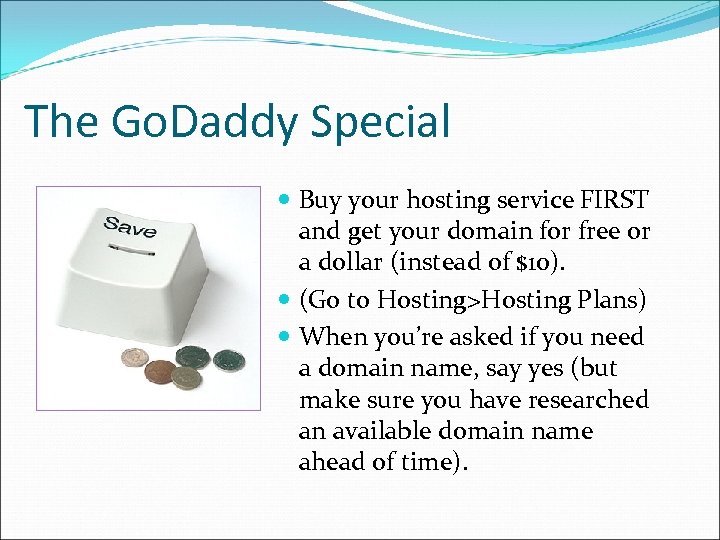 The GoDaddy Special

Save

- Buy your hosting service FIRST and get your domain for free or a dollar (instead of \$10).
- (Go to Hosting>Hosting Plans)
- When you're asked if you need a domain name, say yes (but make sure you have researched an available domain name ahead of time).